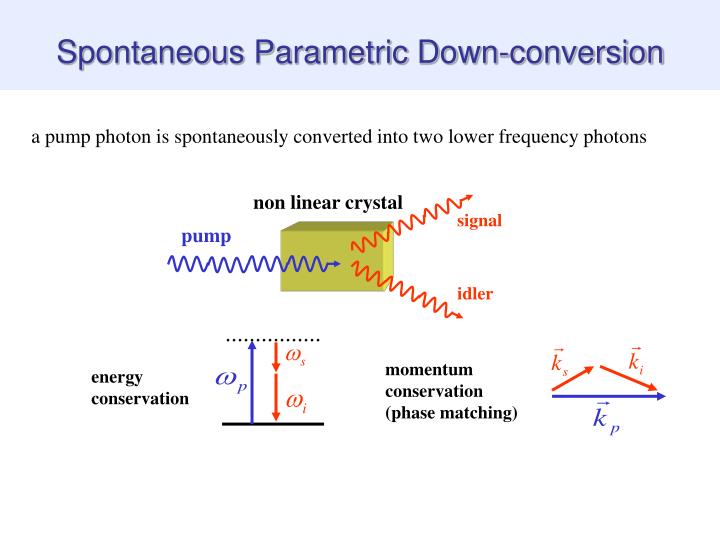 Spontaneous Parametric Down-conversion

a pump photon is spontaneously converted into two lower frequency photons

non linear crystal

pump

signal

idler

energy conservation

$\omega_p$

$\omega_s$

$\omega_i$

momentum conservation (phase matching)

$\vec{k}_s$

$\vec{k}_i$

$\vec{k}_p$